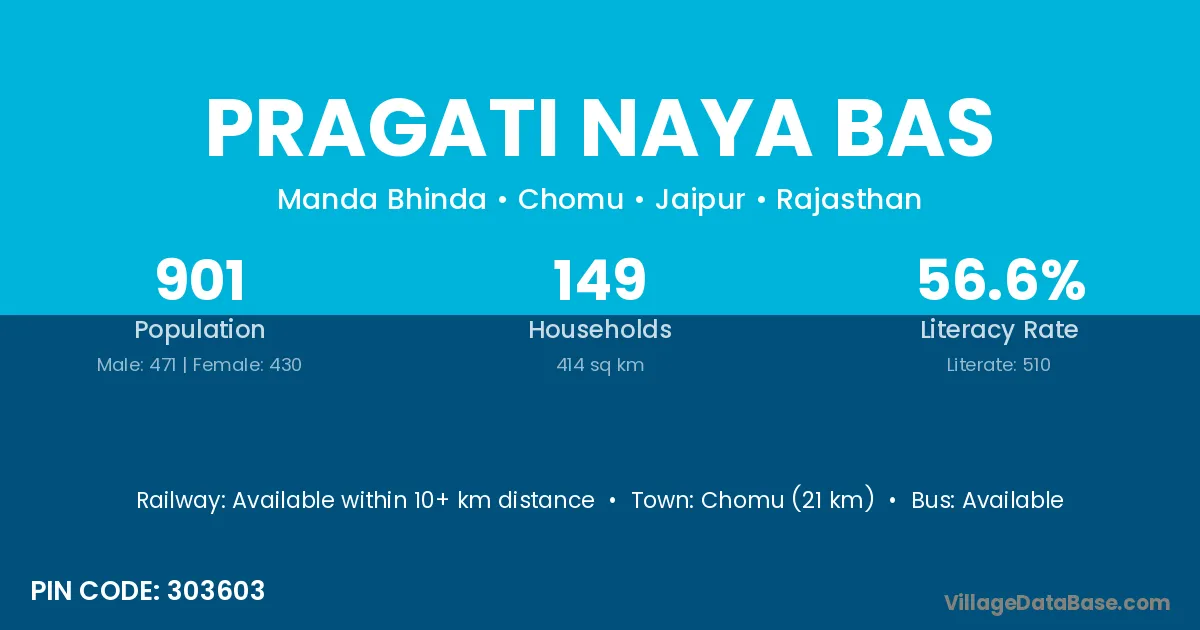 PRAGATI NAYA BAS

Manda Bhinda • Chomu • Jaipur • Rajasthan

901
Population
Male: 471 | Female: 430

149
Households
414 sq km

56.6%
Literacy Rate
Literate: 510

Railway: Available within 10+ km distance • Town: Chomu (21 km) • Bus: Available

PIN CODE: 303603

VillageDataBase.com